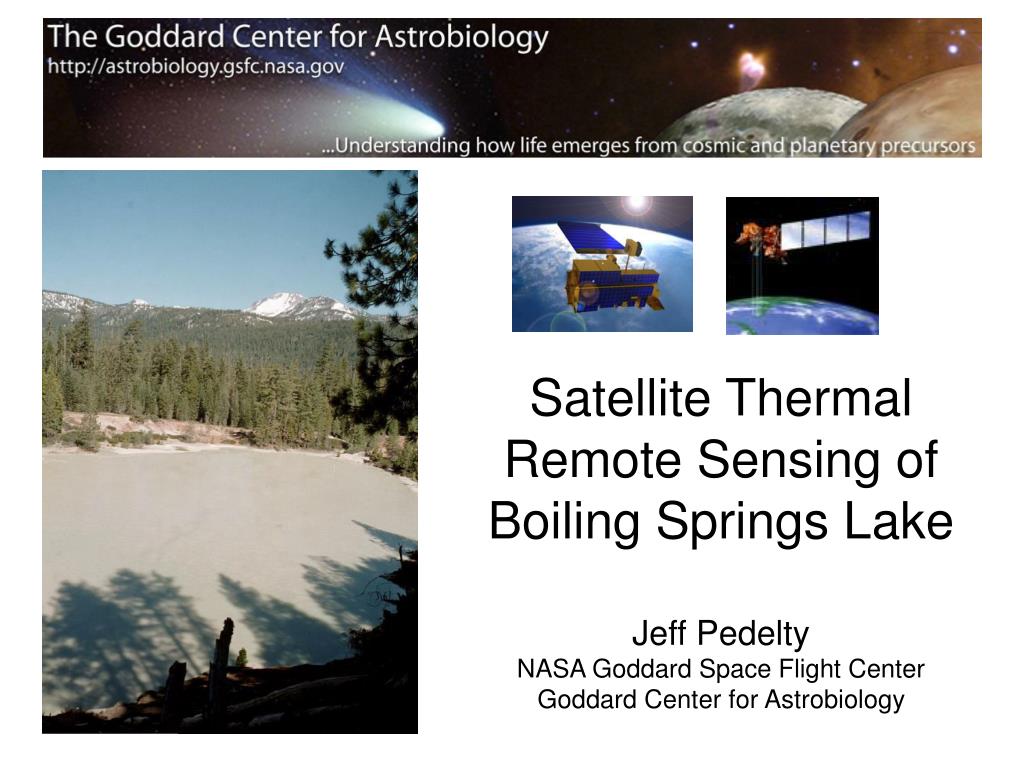 The Goddard Center for Astrobiology
http://astrobiology.gsfc.nasa.gov
...Understanding how life emerges from cosmic and planetary precursors

Satellite Thermal Remote Sensing of Boiling Springs Lake

Jeff Pedelty
NASA Goddard Space Flight Center
Goddard Center for Astrobiology